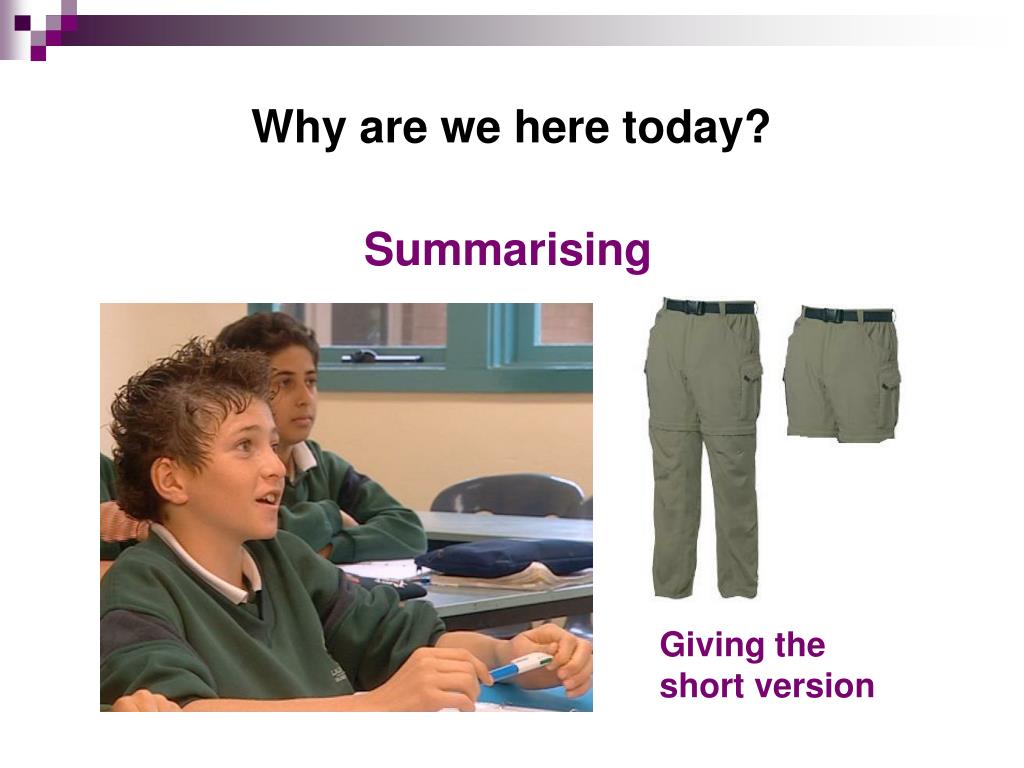 Why are we here today?

Summarising

Giving the short version